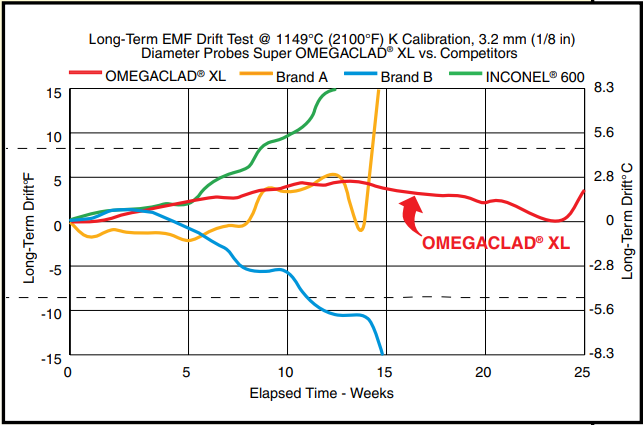 Long-Term EMF Drift Test @ 1149°C (2100°F) K Calibration, 3.2 mm (1/8 in) Diameter Probes Super OMEGACLAD® XL vs. Competitors

OMEGACLAD® XL
Brand A
Brand B
INCONEL® 600

Long-Term Drift°F
15
10
5
0
-5
-10
-15

Long-Term Drift°C
8.3
5.6
2.8
0
-2.8
-5.6
-8.3

OMEGACLAD® XL

0
5
10
15
20
25
Elapsed Time - Weeks